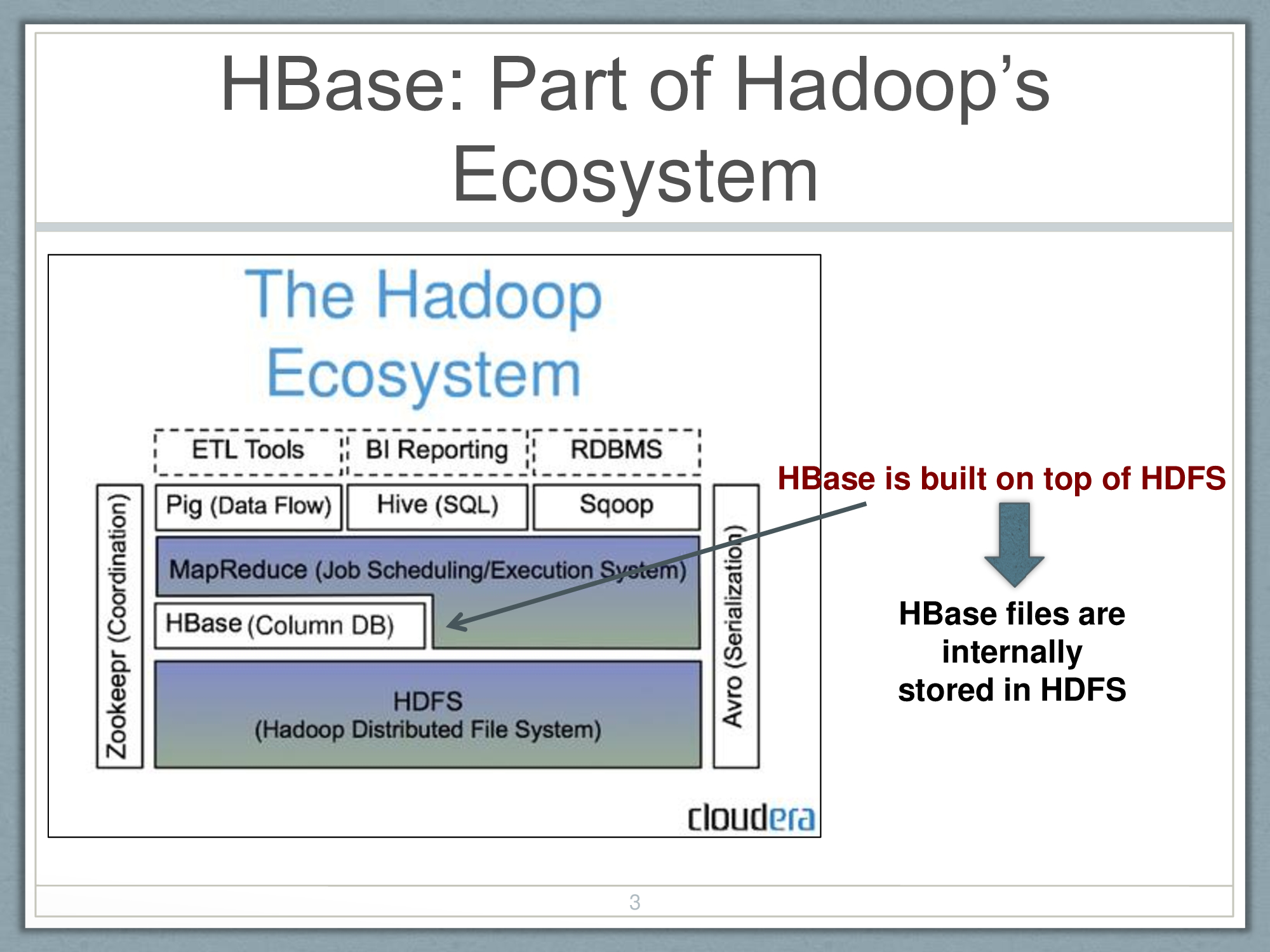 HBase: Part of Hadoop's Ecosystem

The Hadoop Ecosystem

ETL Tools
BI Reporting
RDBMS

Zookeepr (Coordination)

Pig (Data Flow)
Hive (SQL)
Sqoop

MapReduce (Job Scheduling/Execution System)

HBase (Column DB)

HDFS
(Hadoop Distributed File System)

Avro (Serialization)

cloudera

HBase is built on top of HDFS

HBase files are internally stored in HDFS

3